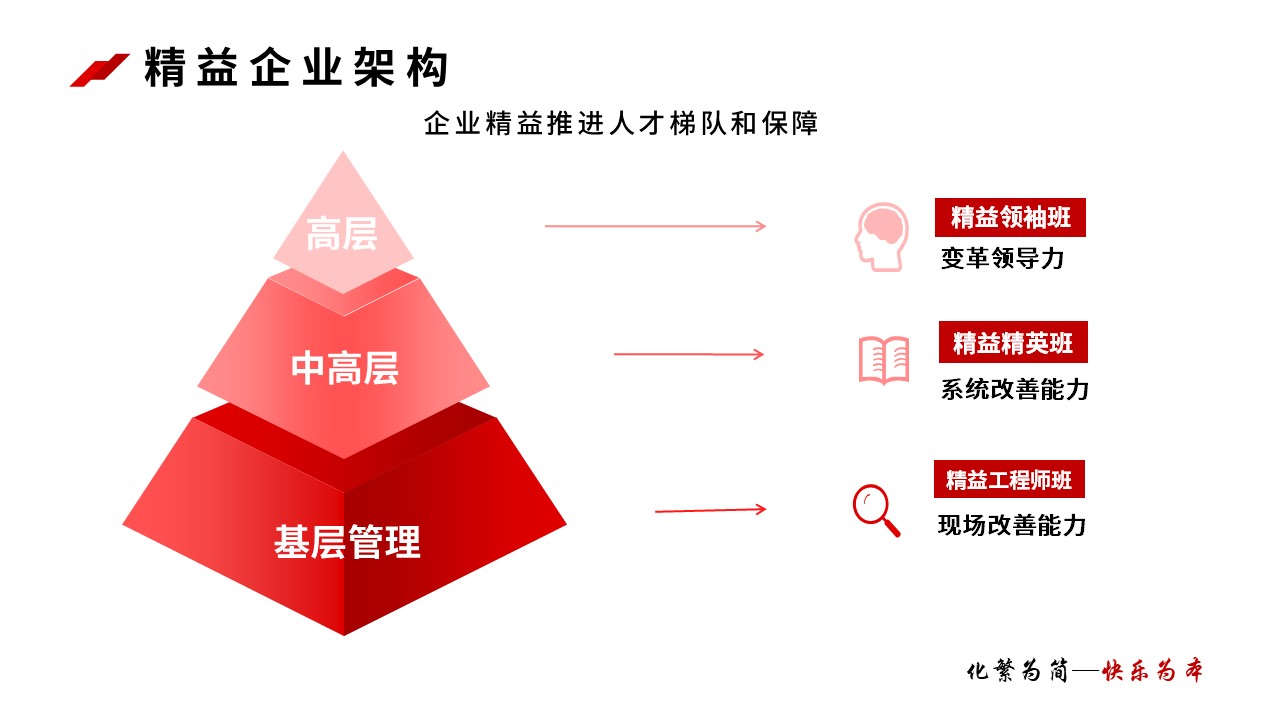 精益企业架构

企业精益推进人才梯队和保障

高层

中高层

基层管理

精益领袖班
变革领导力

精益精英班
系统改善能力

精益工程师班
现场改善能力

化繁为简—快乐为本